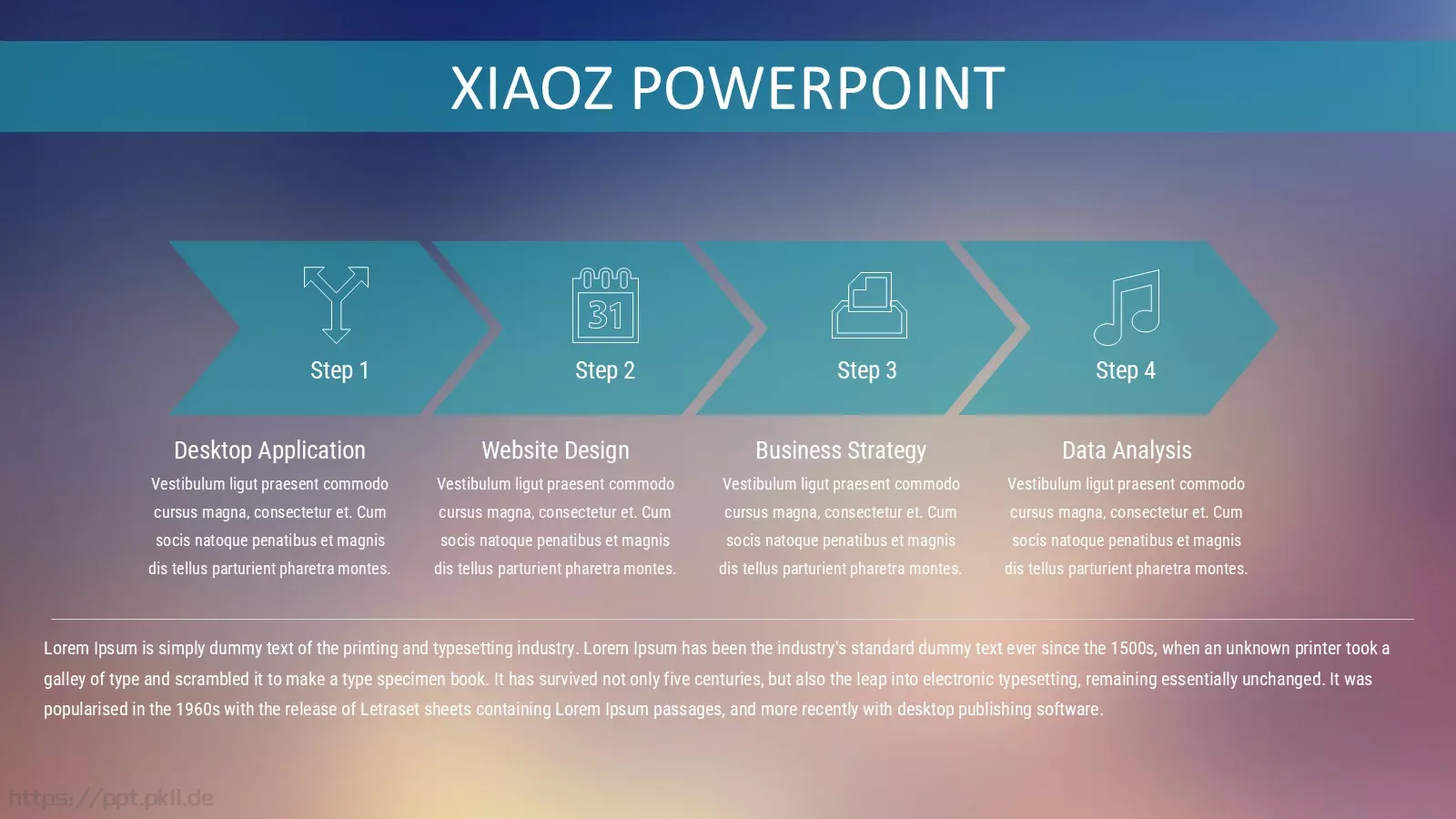 XIAOZ POWERPOINT

31

Step 1

Step 2

Step 3

Step 4

Desktop Application
Vestibulum ligut praesent commodo cursus magna, consectetur et. Cum socis natoque penatibus et magnis dis tellus parturient pharetra montes.

Website Design
Vestibulum ligut praesent commodo cursus magna, consectetur et. Cum socis natoque penatibus et magnis dis tellus parturient pharetra montes.

Business Strategy
Vestibulum ligut praesent commodo cursus magna, consectetur et. Cum socis natoque penatibus et magnis dis tellus parturient pharetra montes.

Data Analysis
Vestibulum ligut praesent commodo cursus magna, consectetur et. Cum socis natoque penatibus et magnis dis tellus parturient pharetra montes.

Lorem Ipsum is simply dummy text of the printing and typesetting industry. Lorem Ipsum has been the industry's standard dummy text ever since the 1500s, when an unknown printer took a galley of type and scrambled it to make a type specimen book. It has survived not only five centuries, but also the leap into electronic typesetting, remaining essentially unchanged. It was popularised in the 1960s with the release of Letraset sheets containing Lorem Ipsum passages, and more recently with desktop publishing software.

https://ppt.pkll.de